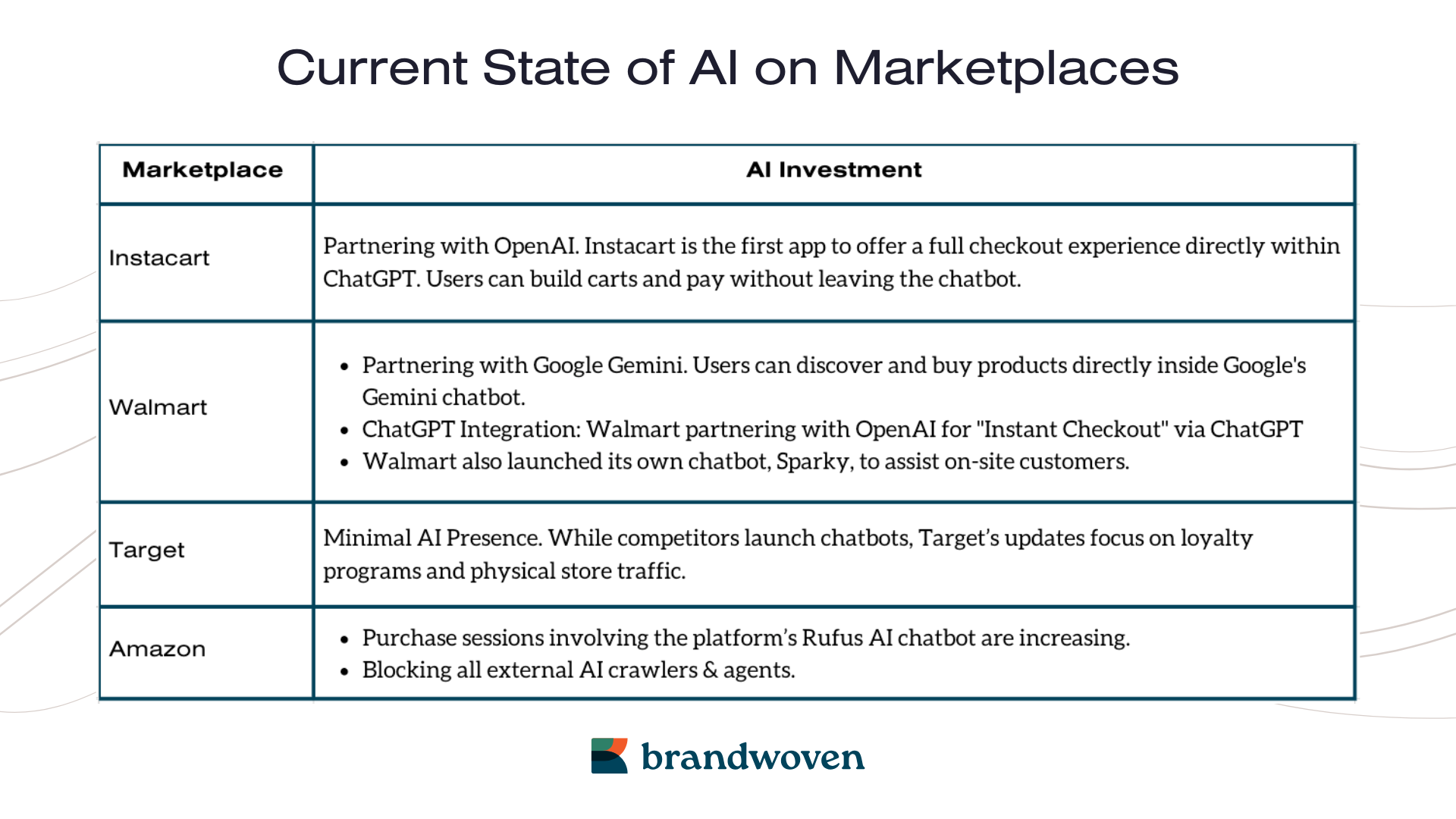 Current State of AI on Marketplaces

| Marketplace | AI Investment |
|---|---|
| Instacart | Partnering with OpenAI. Instacart is the first app to offer a full checkout experience directly within ChatGPT. Users can build carts and pay without leaving the chatbot. |
| Walmart | • Partnering with Google Gemini. Users can discover and buy products directly inside Google's Gemini chatbot. • ChatGPT Integration: Walmart partnering with OpenAI for "Instant Checkout" via ChatGPT • Walmart also launched its own chatbot, Sparky, to assist on-site customers. |
| Target | Minimal AI Presence. While competitors launch chatbots, Target's updates focus on loyalty programs and physical store traffic. |
| Amazon | • Purchase sessions involving the platform's Rufus AI chatbot are increasing. • Blocking all external AI crawlers & agents. |

brandwoven